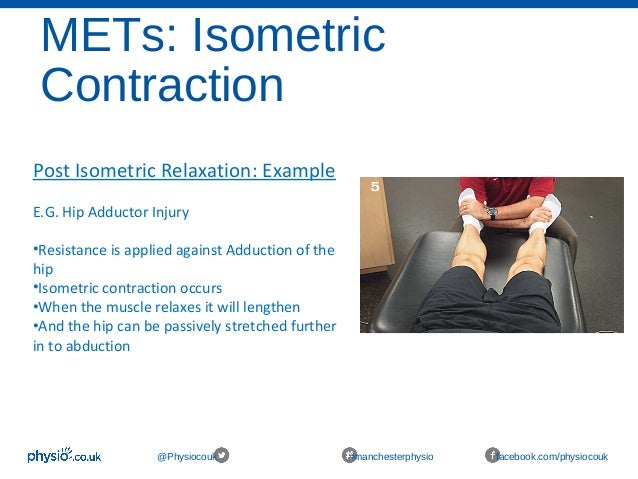 METs: Isometric Contraction

Post Isometric Relaxation: Example

E.G. Hip Adductor Injury

•Resistance is applied against Adduction of the hip
•Isometric contraction occurs
•When the muscle relaxes it will lengthen
•And the hip can be passively stretched further in to abduction

5

physio.co.uk @Physiocouk #manchesterphysio facebook.com/physiocouk